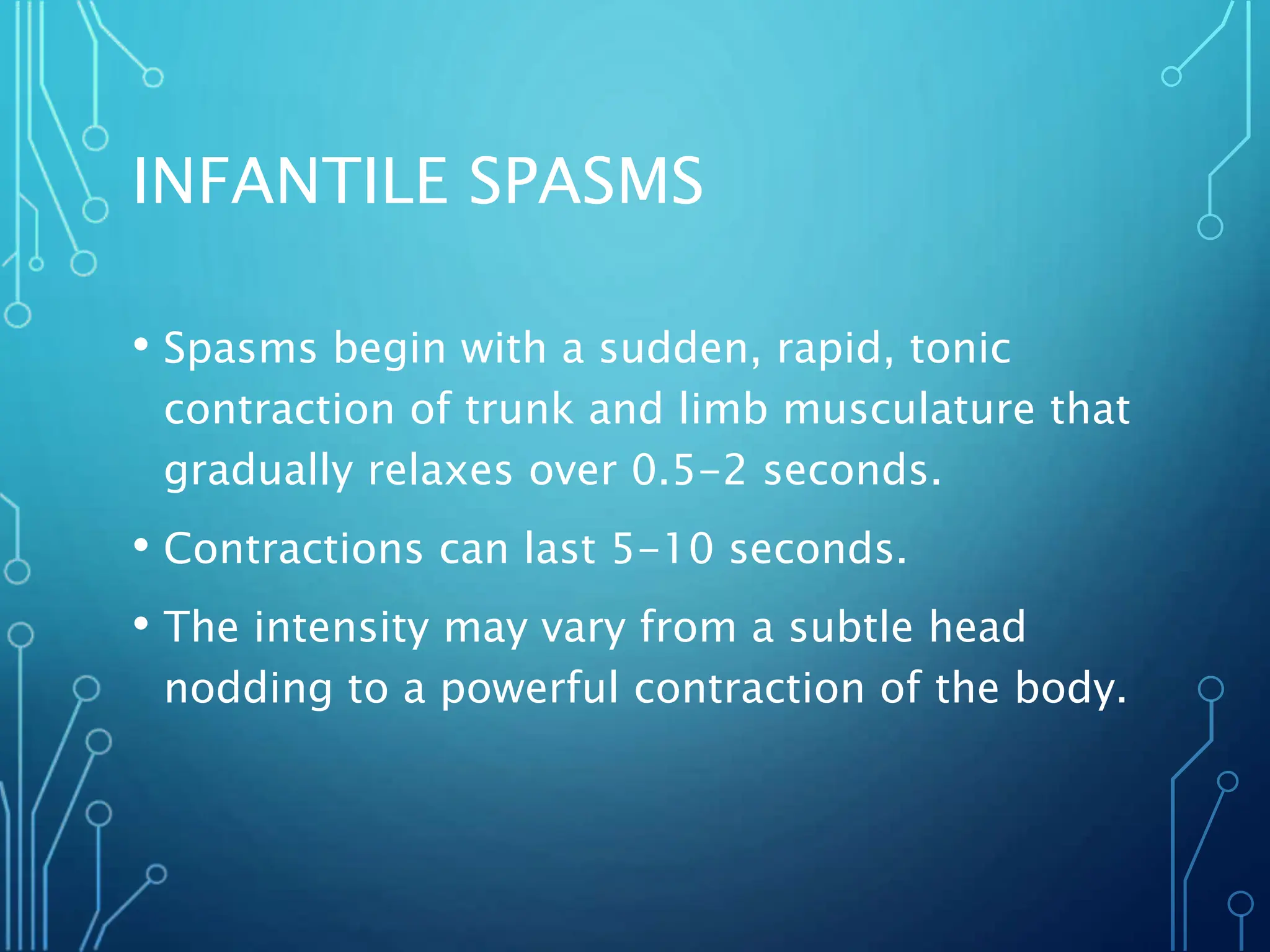 INFANTILE SPASMS

• Spasms begin with a sudden, rapid, tonic contraction of trunk and limb musculature that gradually relaxes over 0.5–2 seconds.

• Contractions can last 5–10 seconds.

• The intensity may vary from a subtle head nodding to a powerful contraction of the body.